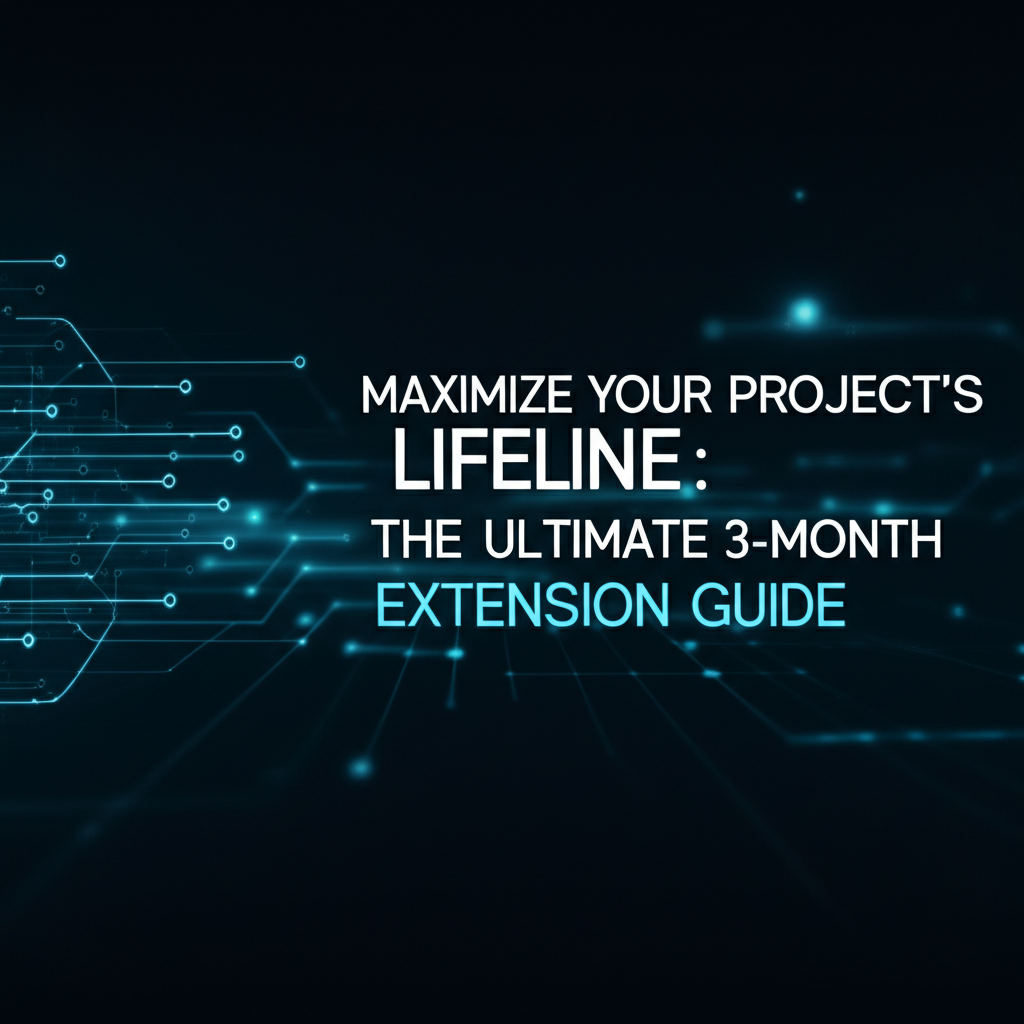 MAXIMIZE YOUR PROJECT'S LIFELINE:
THE ULTIMATE 3-MONTH EXTENSION GUIDE